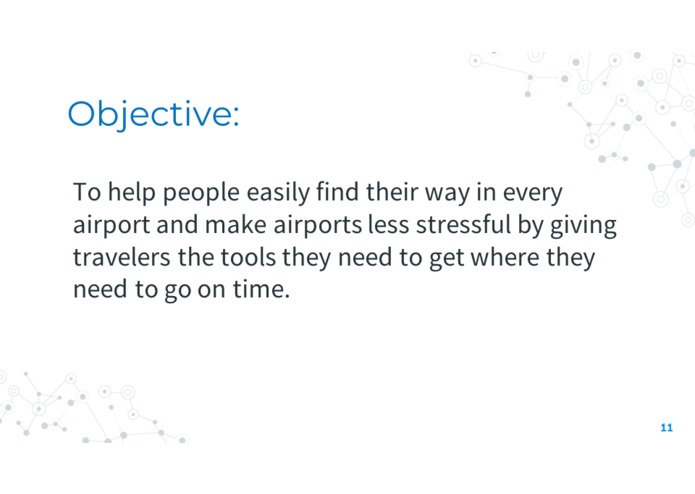 Objective:

To help people easily find their way in every airport and make airports less stressful by giving travelers the tools they need to get where they need to go on time.

11